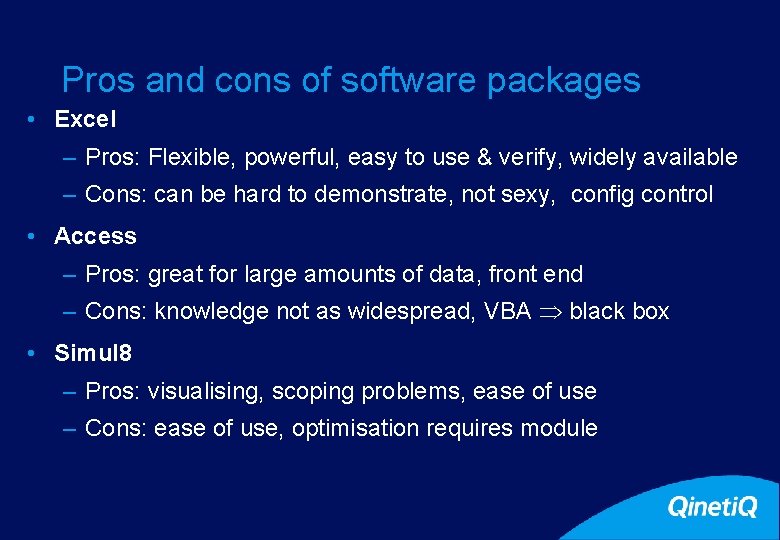 Pros and cons of software packages

• Excel
– Pros: Flexible, powerful, easy to use & verify, widely available
– Cons: can be hard to demonstrate, not sexy, config control

• Access
– Pros: great for large amounts of data, front end
– Cons: knowledge not as widespread, VBA $\Rightarrow$ black box

• Simul8
– Pros: visualising, scoping problems, ease of use
– Cons: ease of use, optimisation requires module

QinetiQ